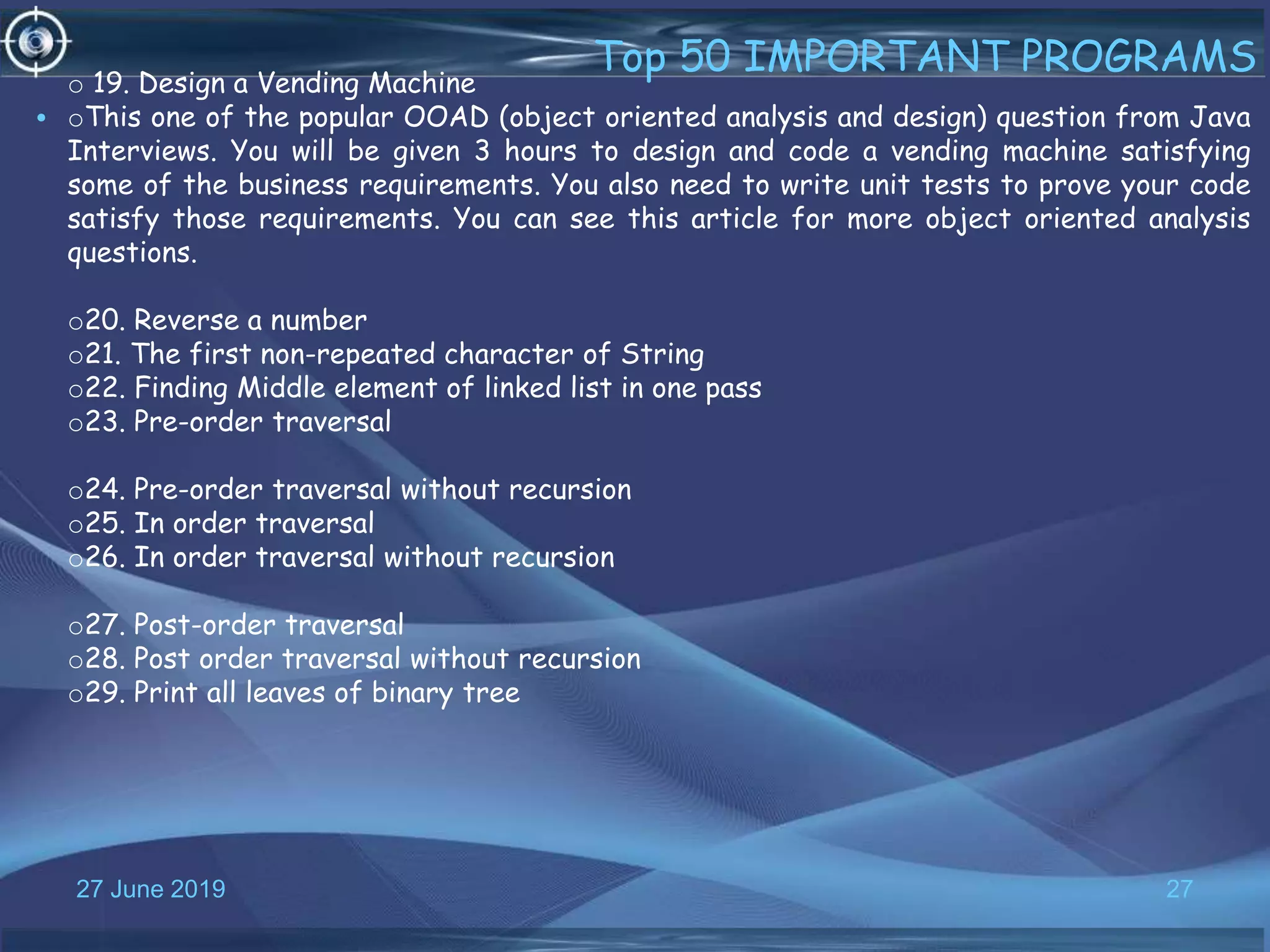 Top 50 IMPORTANT PROGRAMS

o 19. Design a Vending Machine

• oThis one of the popular OOAD (object oriented analysis and design) question from Java Interviews. You will be given 3 hours to design and code a vending machine satisfying some of the business requirements. You also need to write unit tests to prove your code satisfy those requirements. You can see this article for more object oriented analysis questions.

o20. Reverse a number
o21. The first non-repeated character of String
o22. Finding Middle element of linked list in one pass
o23. Pre-order traversal

o24. Pre-order traversal without recursion
o25. In order traversal
o26. In order traversal without recursion

o27. Post-order traversal
o28. Post order traversal without recursion
o29. Print all leaves of binary tree

27 June 2019

27